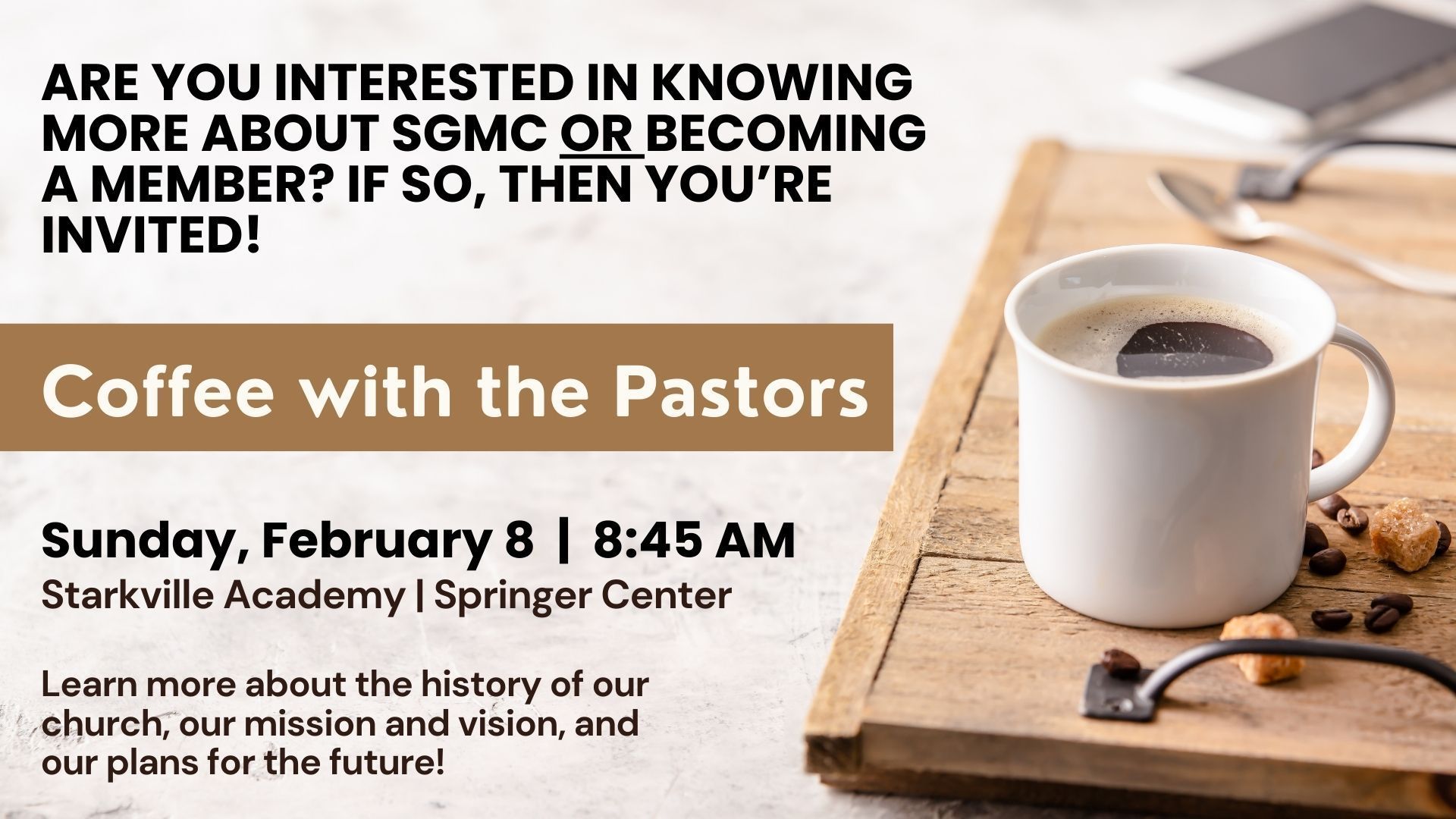 ARE YOU INTERESTED IN KNOWING MORE ABOUT SGMC OR BECOMING A MEMBER? IF SO, THEN YOU'RE INVITED!

Coffee with the Pastors

Sunday, February 8 | 8:45 AM
Starkville Academy | Springer Center

Learn more about the history of our church, our mission and vision, and our plans for the future!